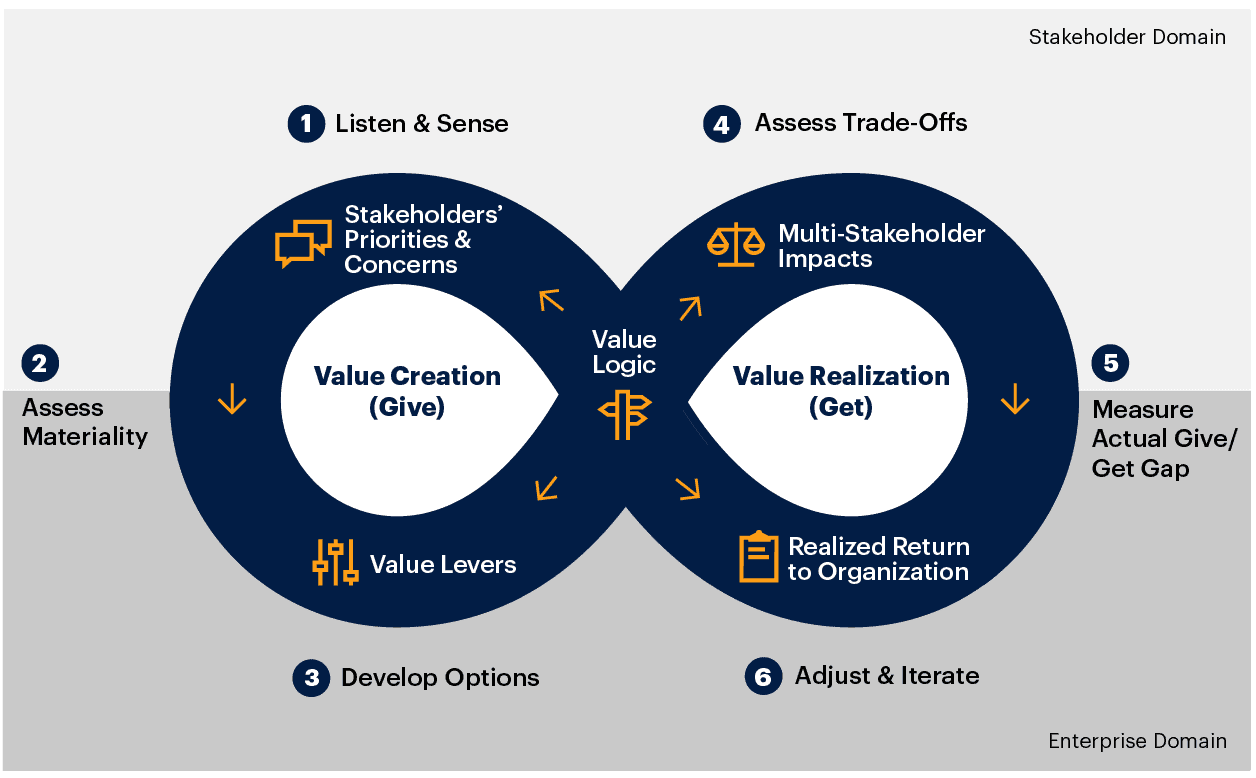 Stakeholder Domain

1 Listen & Sense

4 Assess Trade-Offs

Stakeholders' Priorities & Concerns

Multi-Stakeholder Impacts

2 Assess Materiality

Value Creation (Give)

Value Logic

Value Realization (Get)

5 Measure Actual Give/ Get Gap

Value Levers

Realized Return to Organization

3 Develop Options

6 Adjust & Iterate

Enterprise Domain